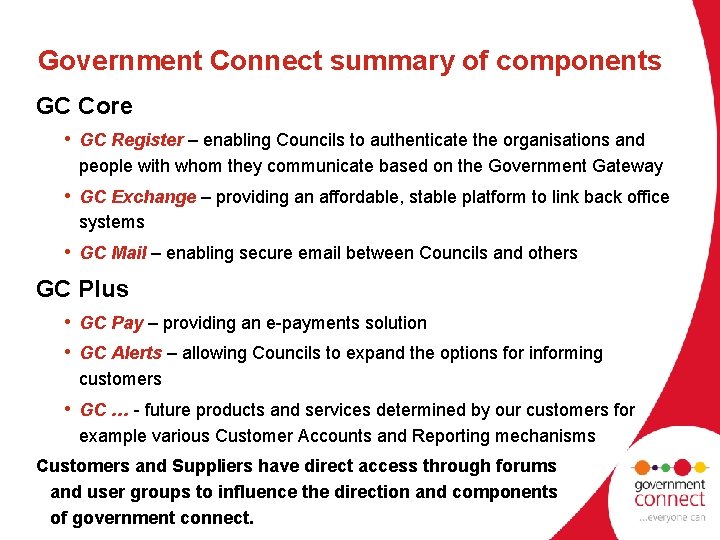 Government Connect summary of components

GC Core

• GC Register – enabling Councils to authenticate the organisations and people with whom they communicate based on the Government Gateway

• GC Exchange – providing an affordable, stable platform to link back office systems

• GC Mail – enabling secure email between Councils and others

GC Plus

• GC Pay – providing an e-payments solution

• GC Alerts – allowing Councils to expand the options for informing customers

• GC … - future products and services determined by our customers for example various Customer Accounts and Reporting mechanisms

Customers and Suppliers have direct access through forums and user groups to influence the direction and components of government connect.

government connect
…everyone can